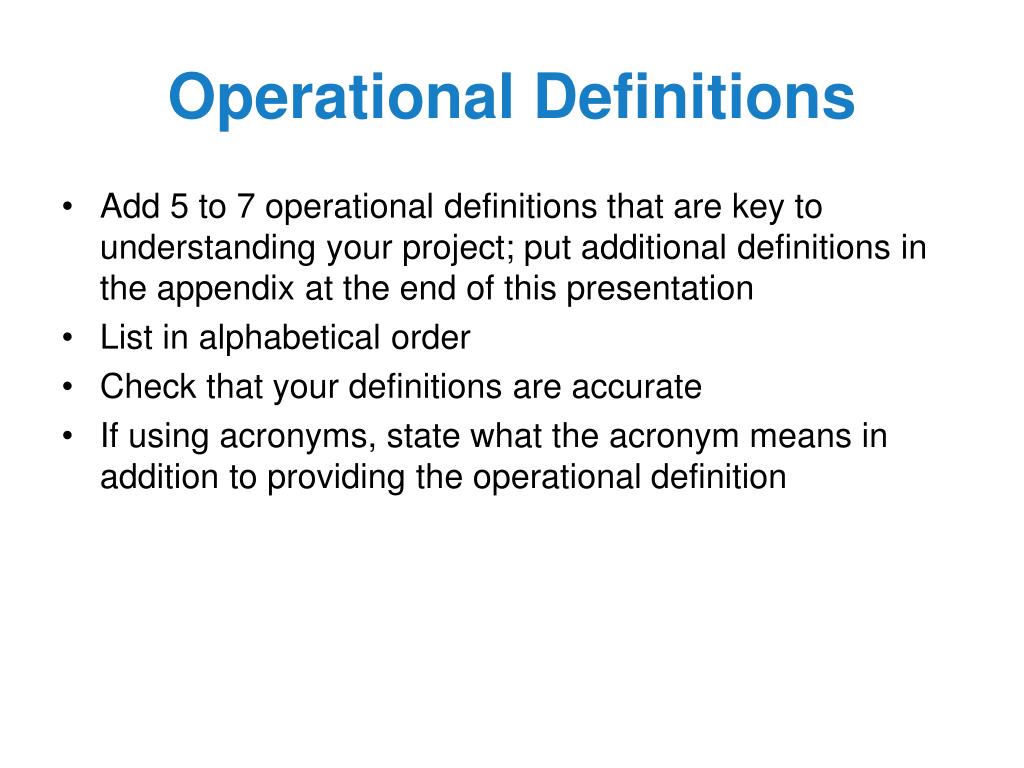 Operational Definitions

• Add 5 to 7 operational definitions that are key to understanding your project; put additional definitions in the appendix at the end of this presentation
• List in alphabetical order
• Check that your definitions are accurate
• If using acronyms, state what the acronym means in addition to providing the operational definition